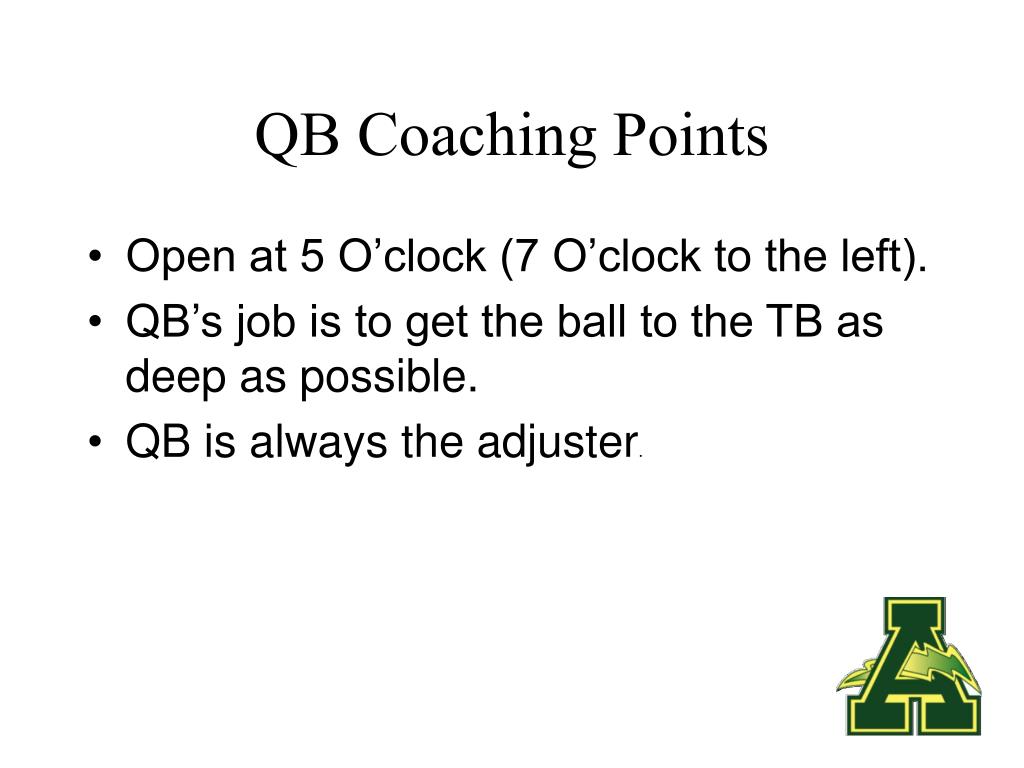 QB Coaching Points

• Open at 5 O’clock (7 O’clock to the left).
• QB’s job is to get the ball to the TB as deep as possible.
• QB is always the adjuster.

A